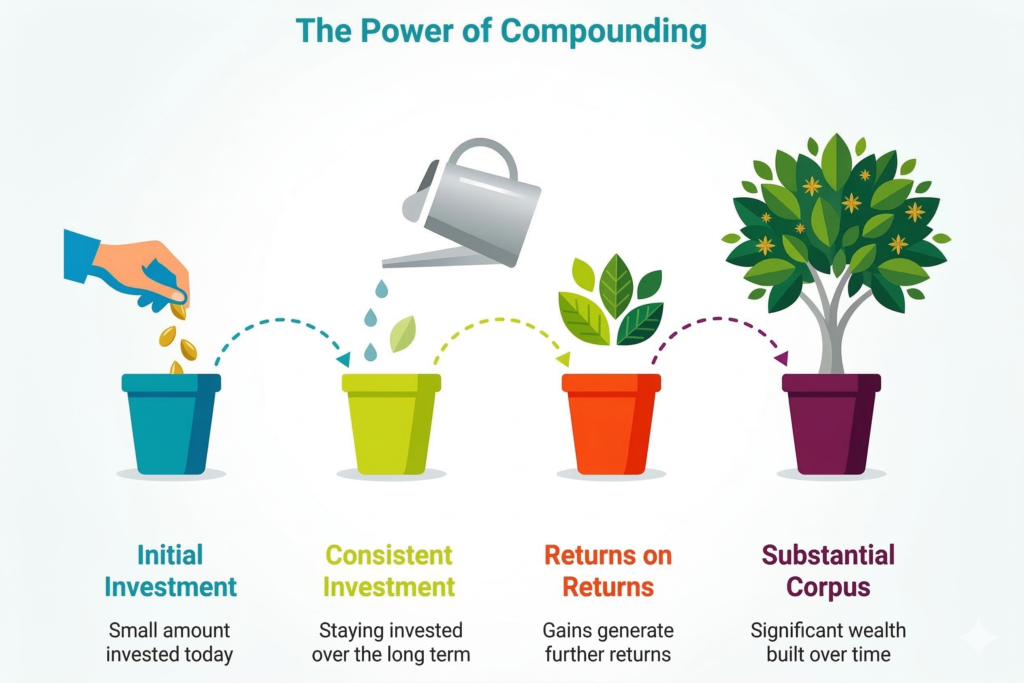 The Power of Compounding

Initial Investment

Small amount invested today

Consistent Investment

Staying invested over the long term

Returns on Returns

Gains generate further returns

Substantial Corpus

Significant wealth built over time